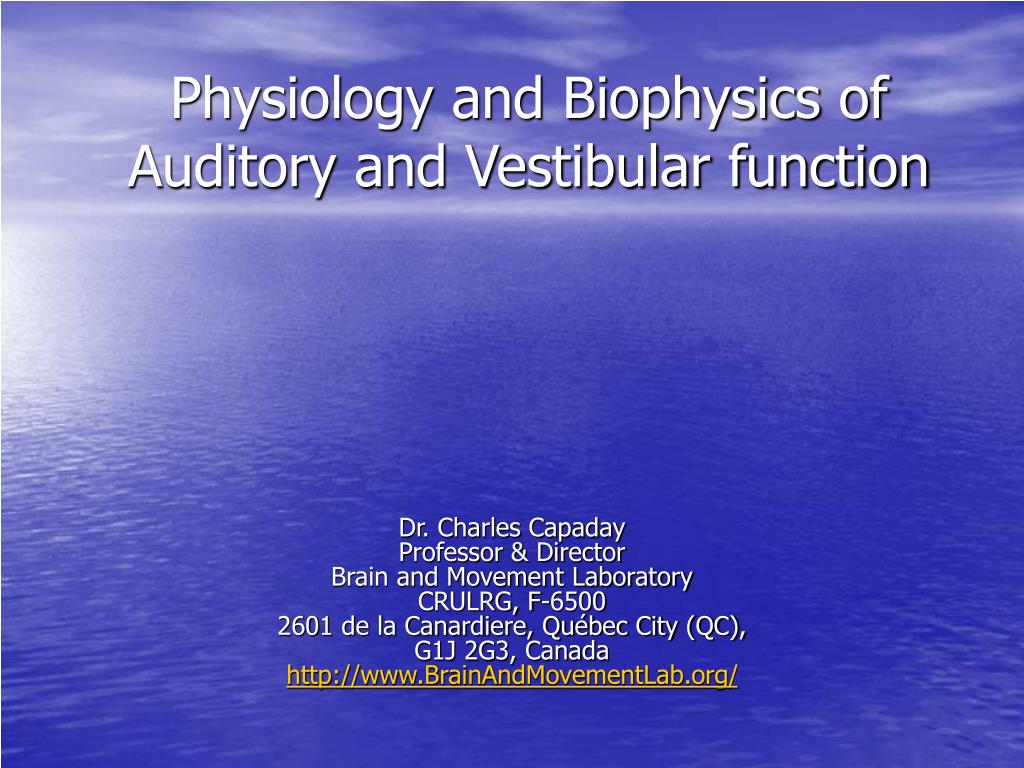 Physiology and Biophysics of Auditory and Vestibular function

Dr. Charles Capaday
Professor & Director
Brain and Movement Laboratory
CRULRG, F-6500
2601 de la Canardiere, Québec City (QC),
G1J 2G3, Canada
http://www.BrainAndMovementLab.org/